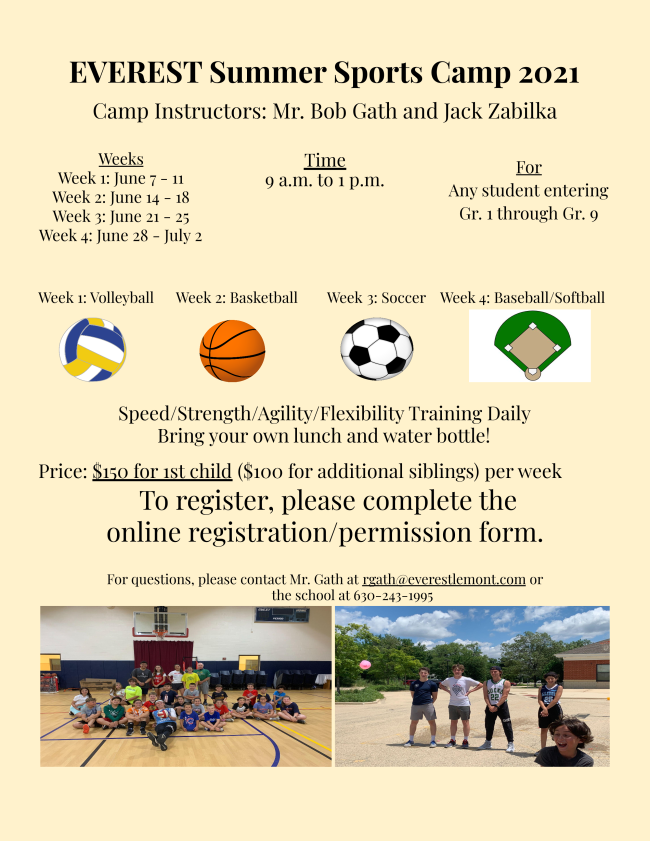 EVEREST Summer Sports Camp 2021

Camp Instructors: Mr. Bob Gath and Jack Zabilka

Weeks
Week 1: June 7 - 11
Week 2: June 14 - 18
Week 3: June 21 - 25
Week 4: June 28 - July 2

Time
9 a.m. to 1 p.m.

For
Any student entering Gr. 1 through Gr. 9

Week 1: Volleyball Week 2: Basketball Week 3: Soccer Week 4: Baseball/Softball

Speed/Strength/Agility/Flexibility Training Daily
Bring your own lunch and water bottle!

Price: $150 for 1st child ($100 for additional siblings) per week

To register, please complete the online registration/permission form.

For questions, please contact Mr. Gath at rgath@everestlemont.com or the school at 630-243-1995